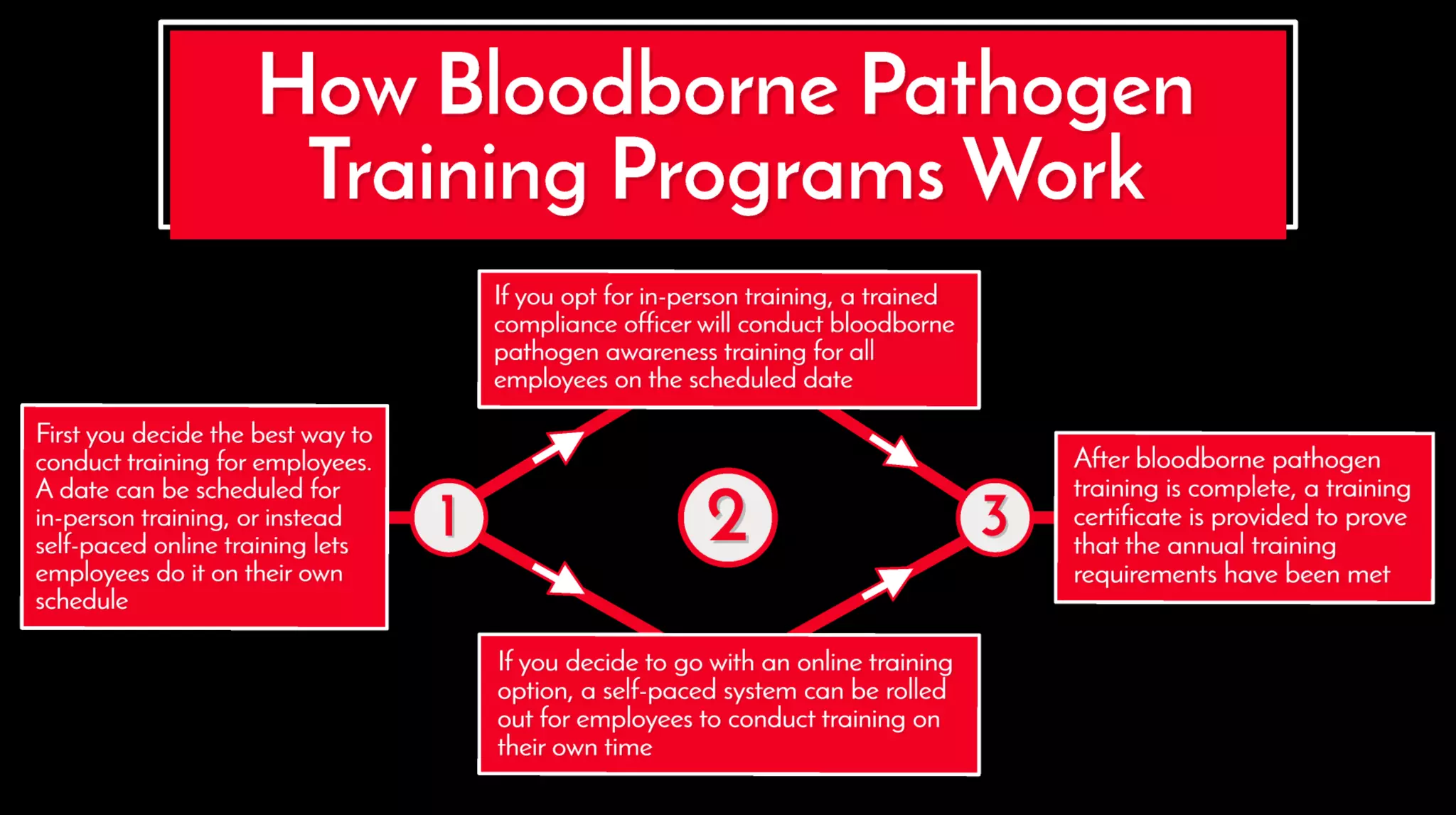 How Bloodborne Pathogen Training Programs Work

First you decide the best way to conduct training for employees. A date can be scheduled for in-person training, or instead self-paced online training lets employees do it on their own schedule

1

If you opt for in-person training, a trained compliance officer will conduct bloodborne pathogen awareness training for all employees on the scheduled date

2

If you decide to go with an online training option, a self-paced system can be rolled out for employees to conduct training on their own time

3

After bloodborne pathogen training is complete, a training certificate is provided to prove that the annual training requirements have been met